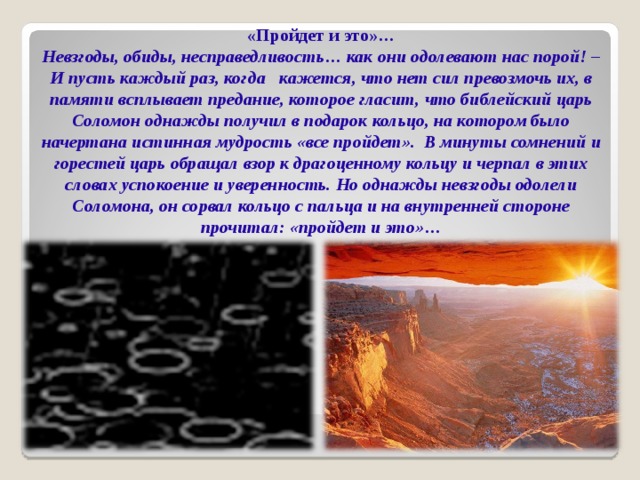 «Пройдет и это»…

Невзгоды, обиды, несправедливость… как они одолевают нас порой! – И пусть каждый раз, когда кажется, что нет сил превозмочь их, в памяти всплывает предание, которое гласит, что библейский царь Соломон однажды получил в подарок кольцо, на котором было начертана истинная мудрость «все пройдет». В минуты сомнений и горестей царь обращал взор к драгоценному кольцу и черпал в этих словах успокоение и уверенность. Но однажды невзгоды одолели Соломона, он сорвал кольцо с пальца и на внутренней стороне прочитал: «пройдет и это»…